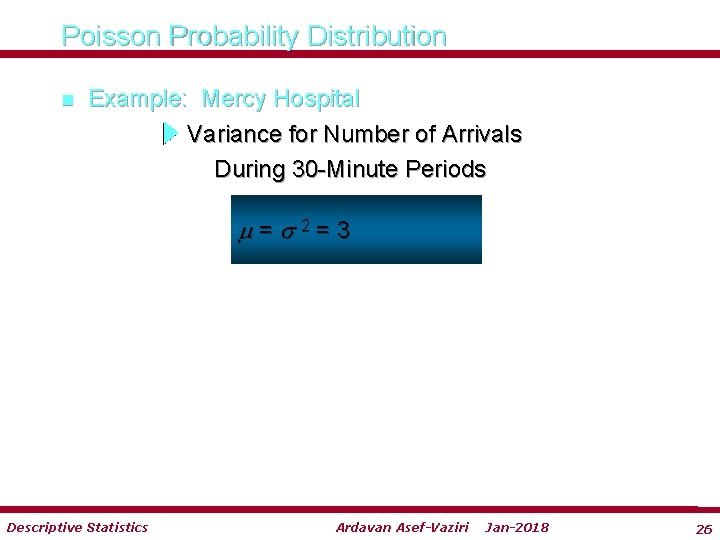 Poisson Probability Distribution

Example: Mercy Hospital

Variance for Number of Arrivals During 30-Minute Periods

$\mu = \sigma^2 = 3$

Descriptive Statistics Ardavan Asef-Vaziri Jan-2018 26